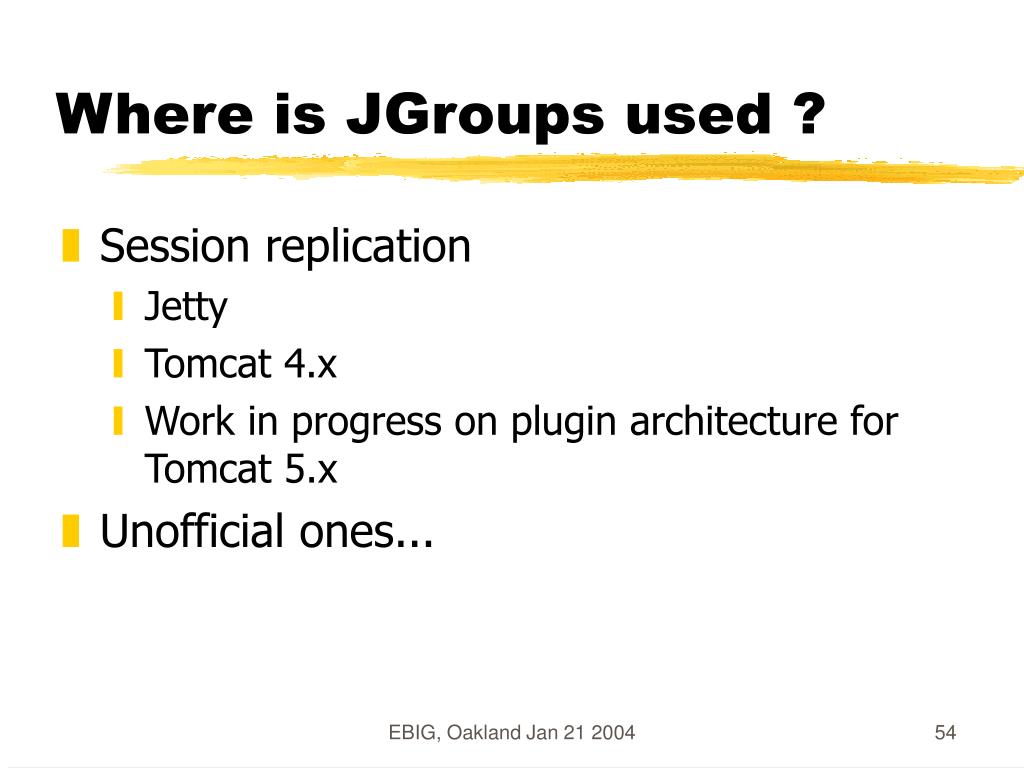 Where is JGroups used ?

Session replication

Jetty

Tomcat 4.x

Work in progress on plugin architecture for Tomcat 5.x

Unofficial ones...

EBIG, Oakland Jan 21 2004

54